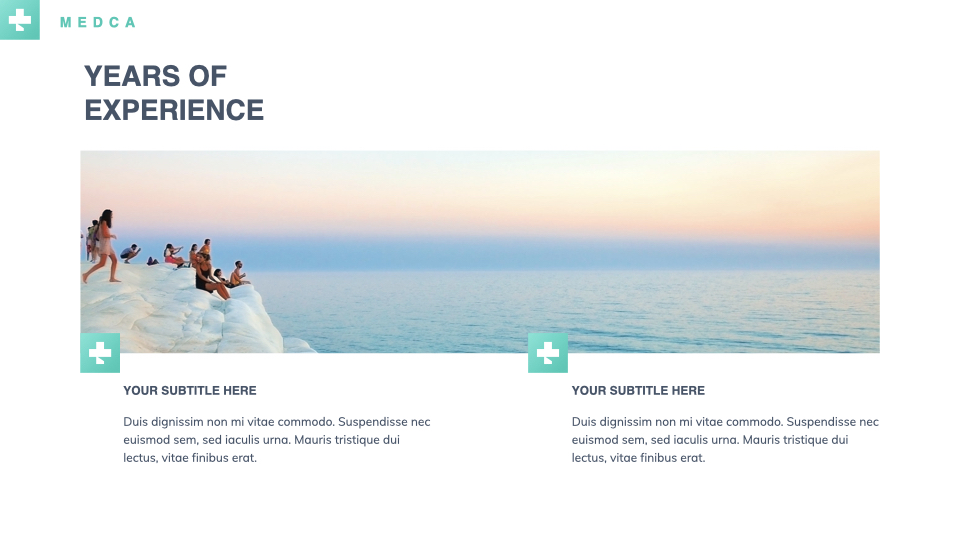 MEDCA

YEARS OF EXPERIENCE

YOUR SUBTITLE HERE

Duis dignissim non mi vitae commodo. Suspendisse nec euismod sem, sed iaculis urna. Mauris tristique dui lectus, vitae finibus erat.

YOUR SUBTITLE HERE

Duis dignissim non mi vitae commodo. Suspendisse nec euismod sem, sed iaculis urna. Mauris tristique dui lectus, vitae finibus erat.